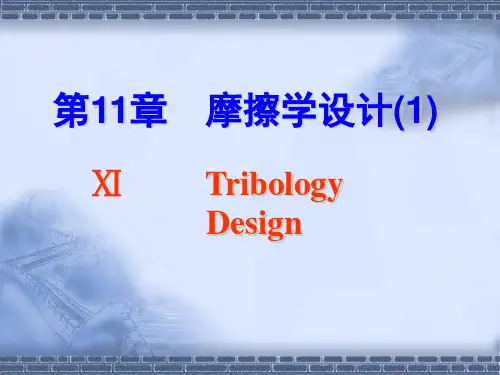 第11章 摩擦学设计(1)

Ⅺ Tribology Design